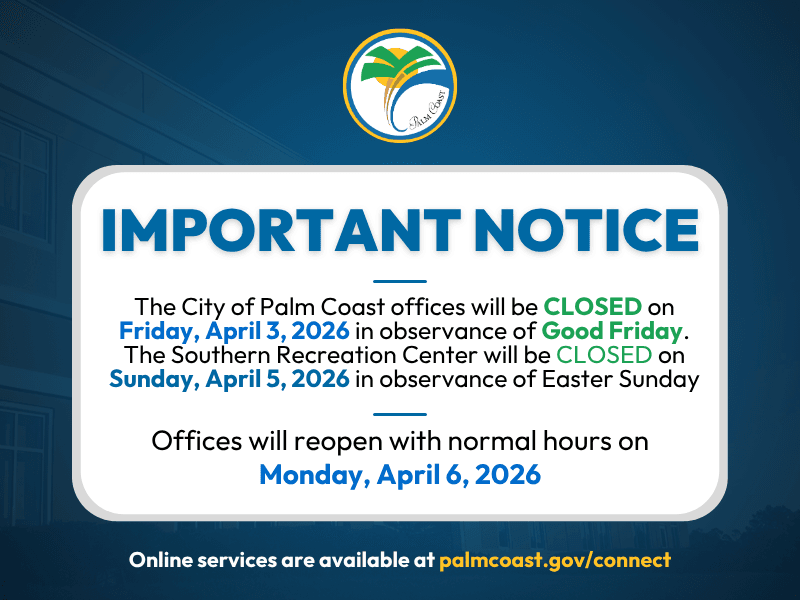 PALM COAST

IMPORTANT NOTICE

The City of Palm Coast offices will be CLOSED on Friday, April 3, 2026 in observance of Good Friday. The Southern Recreation Center will be CLOSED on Sunday, April 5, 2026 in observance of Easter Sunday

Offices will reopen with normal hours on Monday, April 6, 2026

Online services are available at palmcoast.gov/connect